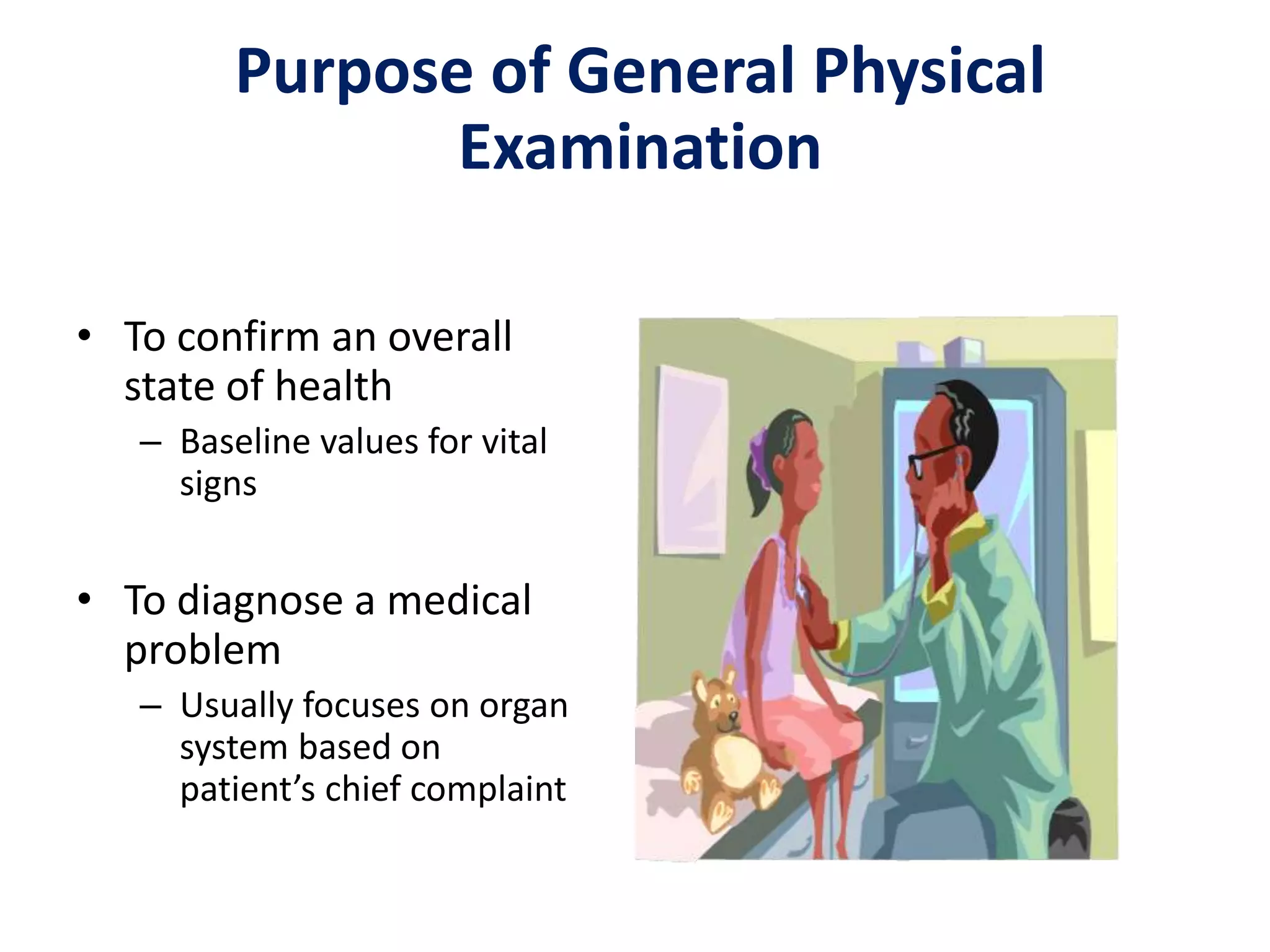 Purpose of General Physical Examination

• To confirm an overall state of health
– Baseline values for vital signs

• To diagnose a medical problem
– Usually focuses on organ system based on patient’s chief complaint